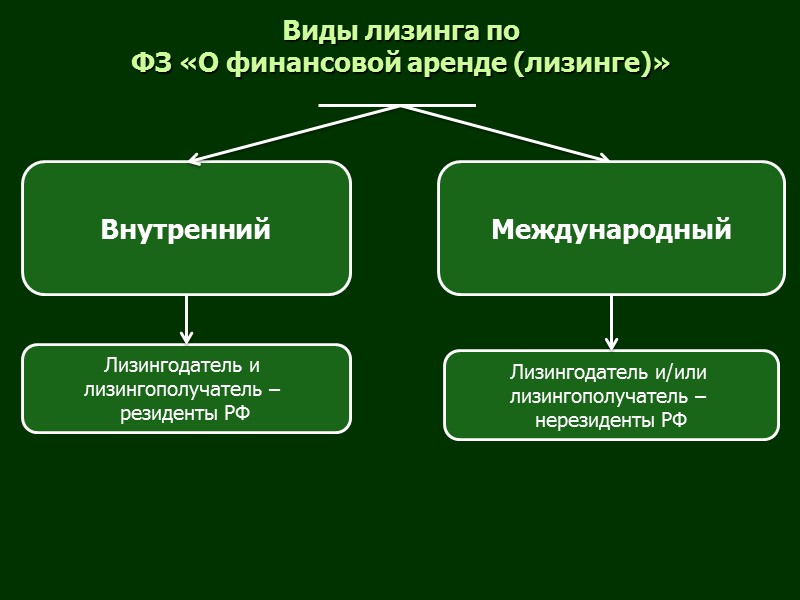 Виды лизинга по
ФЗ «О финансовой аренде (лизинге)»

Внутренний

Международный

Лизингодатель и лизингополучатель – резиденты РФ

Лизингодатель и/или лизингополучатель – нерезиденты РФ